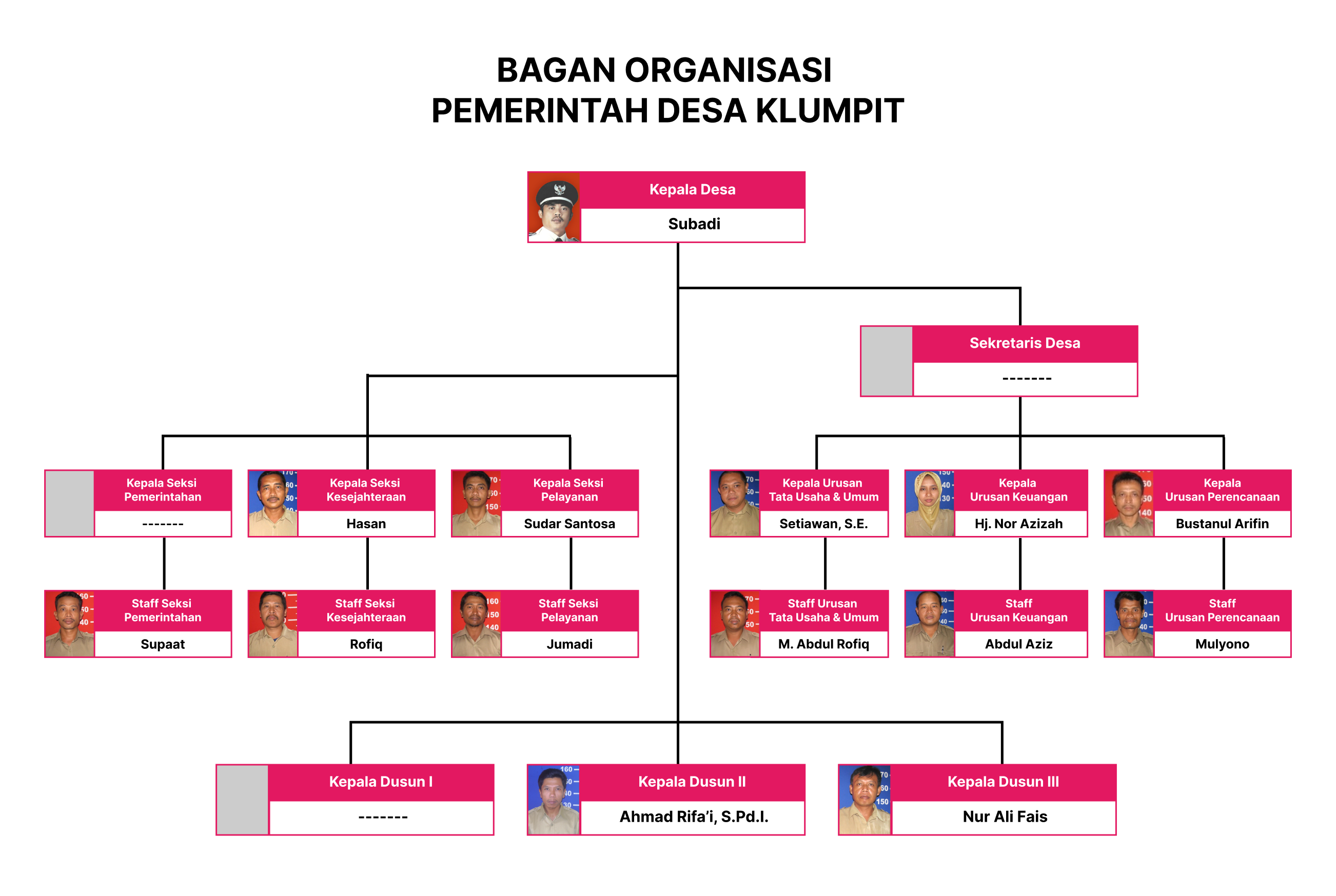 BAGAN ORGANISASI
PEMERINTAH DESA KLUMPIT

Kepala Desa
Subadi

Sekretaris Desa
-------

Kepala Seksi Pemerintahan
-------

Kepala Seksi Kesejahteraan
Hasan

Kepala Seksi Pelayanan
Sudar Santosa

Kepala Urusan Tata Usaha & Umum
Setiawan, S.E.

Kepala Urusan Keuangan
Hj. Nor Azizah

Kepala Urusan Perencanaan
Bustanul Arifin

Staff Seksi Pemerintahan
Supaat

Staff Seksi Kesejahteraan
Rofiq

Staff Seksi Pelayanan
Jumadi

Staff Urusan Tata Usaha & Umum
M. Abdul Rofiq

Staff Urusan Keuangan
Abdul Aziz

Staff Urusan Perencanaan
Mulyono

Kepala Dusun I
-------

Kepala Dusun II
Ahmad Rifa'i, S.Pd.I.

Kepala Dusun III
Nur Ali Fais